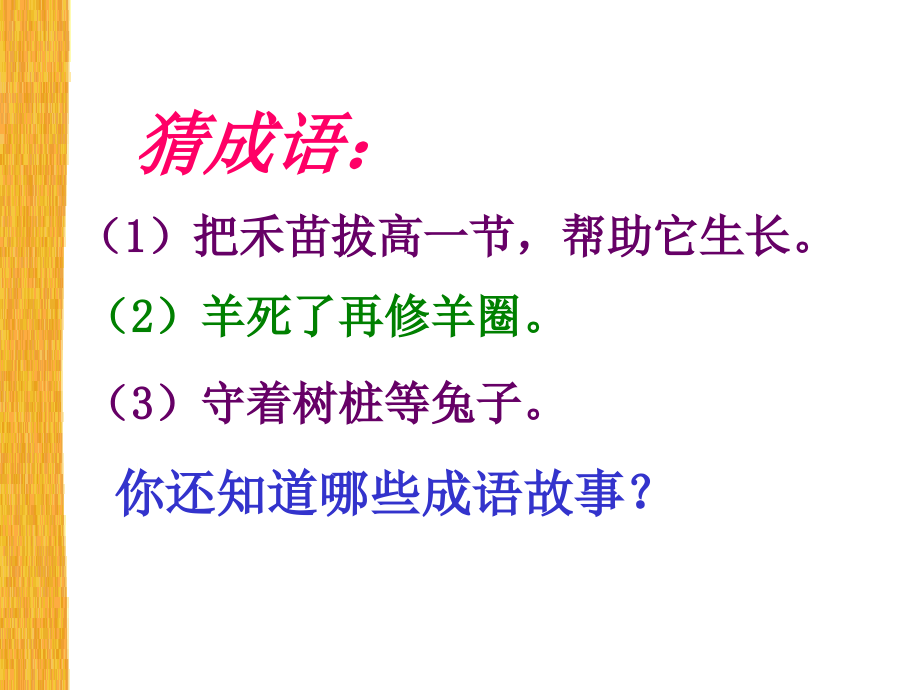 猜成语:

（1）把禾苗拔高一节，帮助它生长。

（2）羊死了再修羊圈。

（3）守着树桩等兔子。

你还知道哪些成语故事？